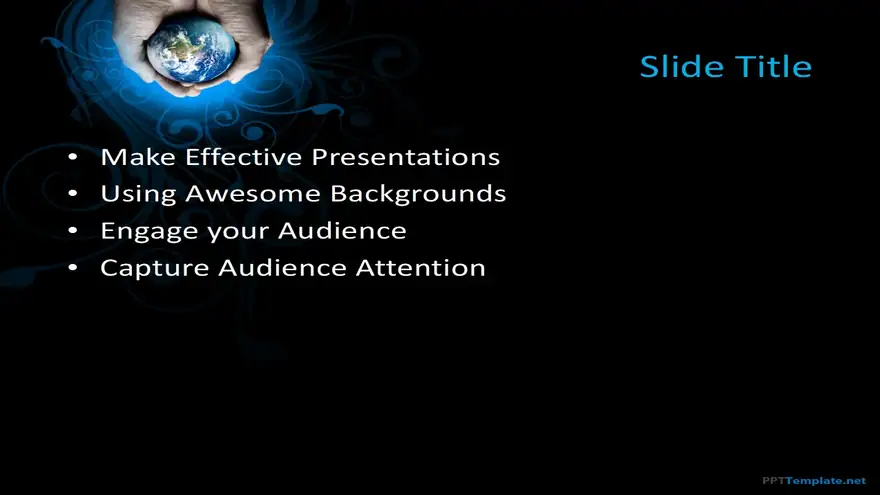 Slide Title

• Make Effective Presentations
• Using Awesome Backgrounds
• Engage your Audience
• Capture Audience Attention

PPTTemplate.net